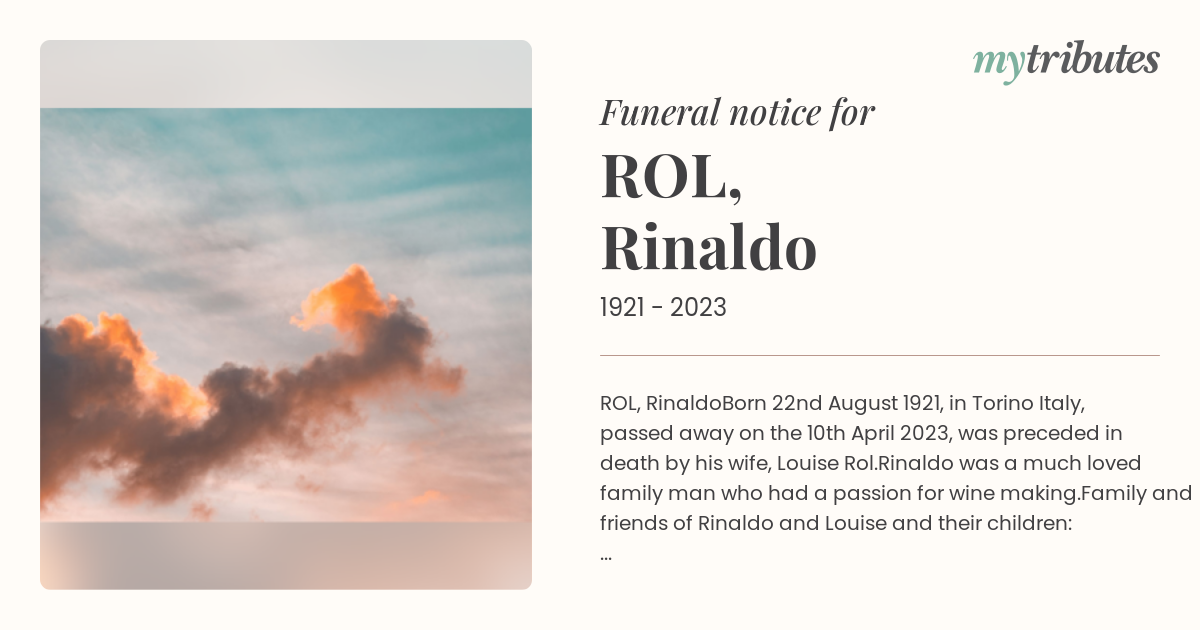 mytributes

Funeral notice for

ROL,
Rinaldo

1921 - 2023

ROL, RinaldoBorn 22nd August 1921, in Torino Italy, passed away on the 10th April 2023, was preceded in death by his wife, Louise Rol.Rinaldo was a much loved family man who had a passion for wine making.Family and friends of Rinaldo and Louise and their children:
...